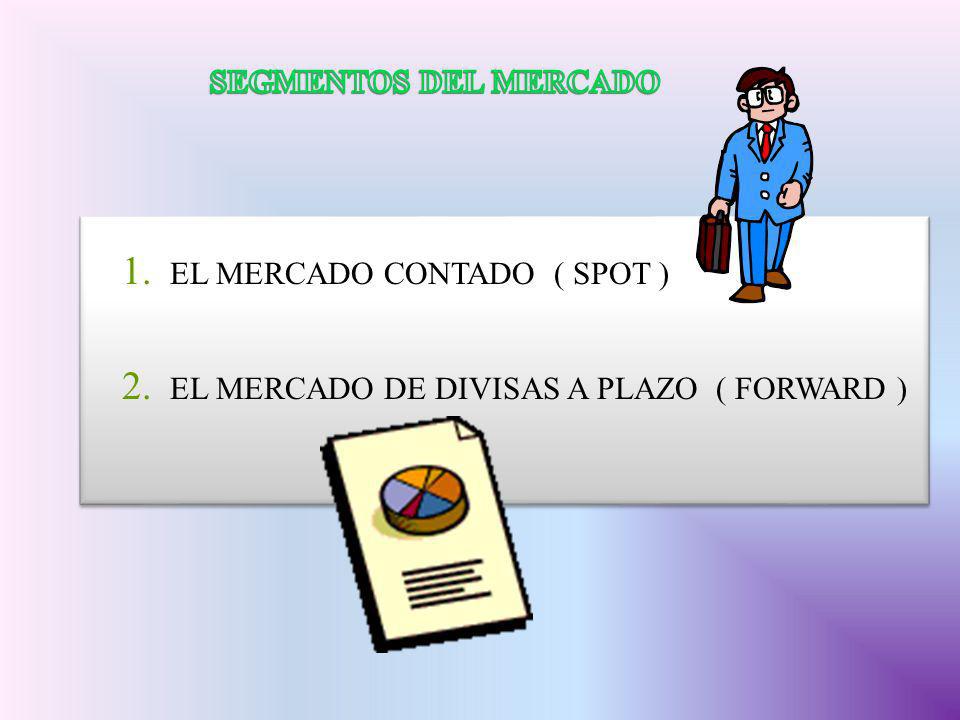 SEGMENTOS DEL MERCADO

1. EL MERCADO CONTADO ( SPOT )

2. EL MERCADO DE DIVISAS A PLAZO ( FORWARD )